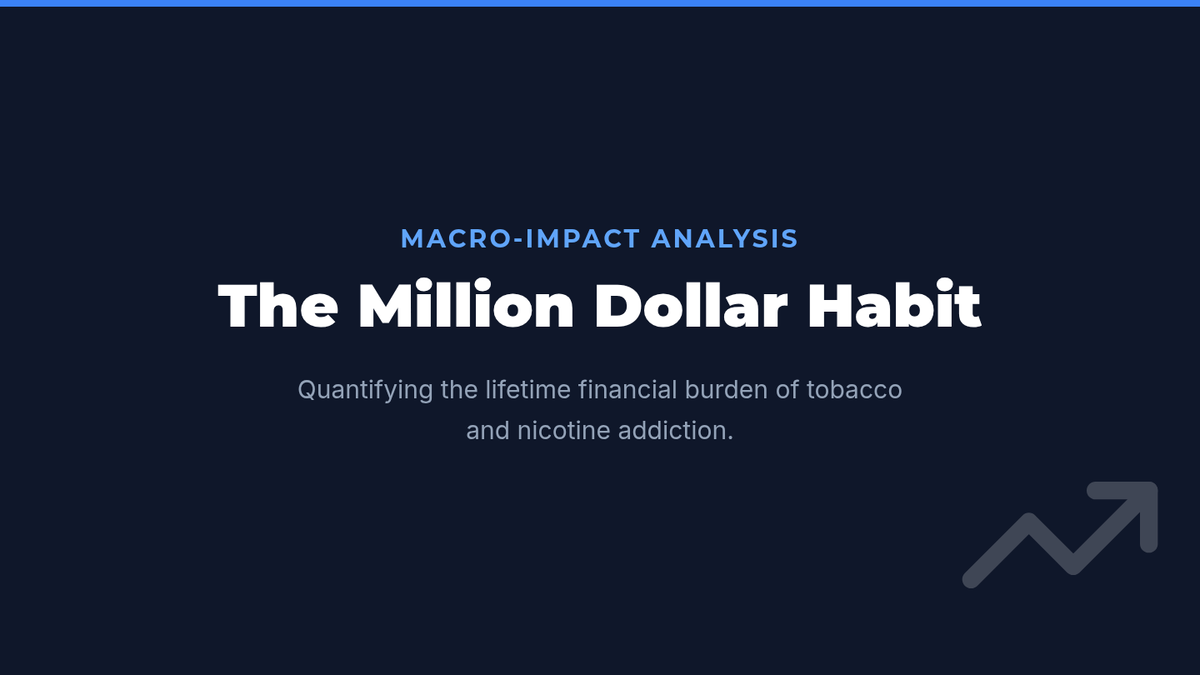 MACRO-IMPACT ANALYSIS

The Million Dollar Habit

Quantifying the lifetime financial burden of tobacco and nicotine addiction.